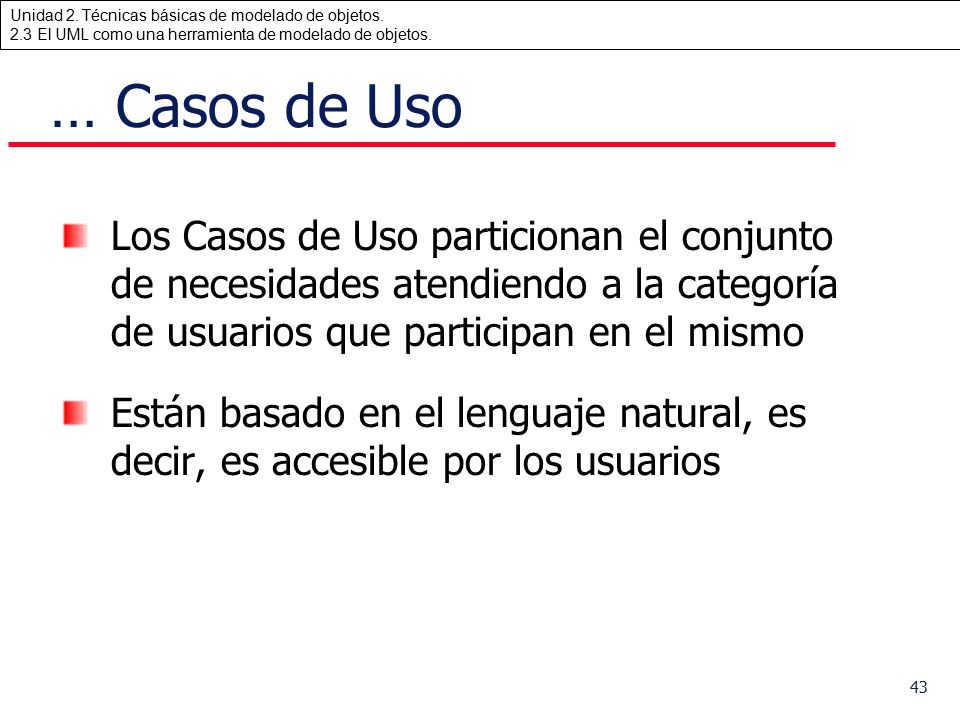 Unidad 2. Técnicas básicas de modelado de objetos.
2.3 El UML como una herramienta de modelado de objetos.

… Casos de Uso

Los Casos de Uso particionan el conjunto de necesidades atendiendo a la categoría de usuarios que participan en el mismo

Están basado en el lenguaje natural, es decir, es accesible por los usuarios

43